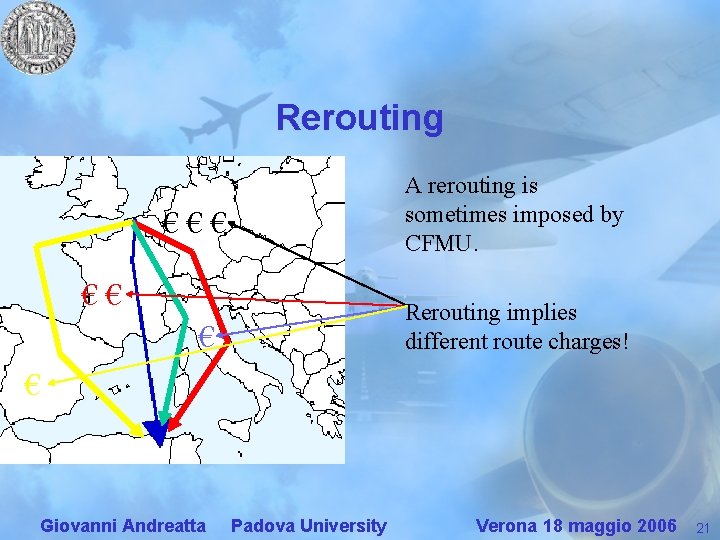 Rerouting

€ € €

€ €

€

€

A rerouting is sometimes imposed by CFMU.

Rerouting implies different route charges!

Giovanni Andreatta Padova University Verona 18 maggio 2006 21